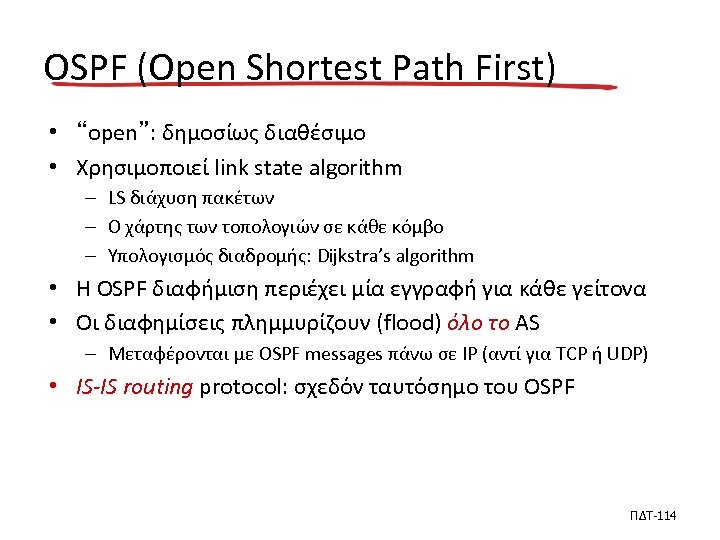 OSPF (Open Shortest Path First)

• “open”: δημοσίως διαθέσιμο
• Χρησιμοποιεί link state algorithm
– LS διάχυση πακέτων
– Ο χάρτης των τοπολογιών σε κάθε κόμβο
– Υπολογισμός διαδρομής: Dijkstra’s algorithm
• Η OSPF διαφήμιση περιέχει μία εγγραφή για κάθε γείτονα
• Οι διαφημίσεις πλημμυρίζουν (flood) όλο το AS
– Μεταφέρονται με OSPF messages πάνω σε IP (αντί για TCP ή UDP)
• IS-IS routing protocol: σχεδόν ταυτόσημο του OSPF

ΠΔΤ-114